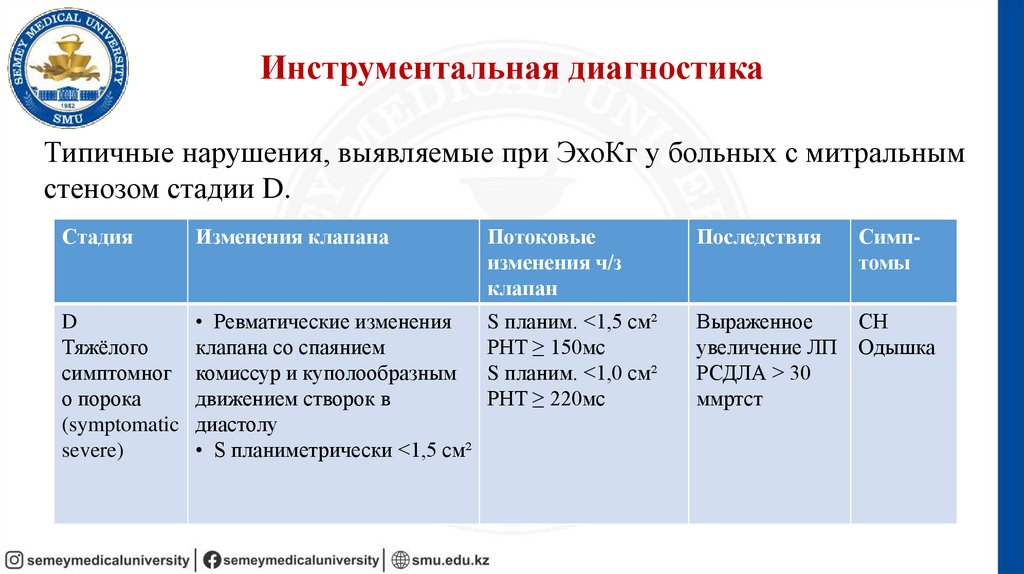 SEMEY MEDICAL UNIVERSITY
1952
SMU

Инструментальная диагностика

Типичные нарушения, выявляемые при ЭхоКг у больных с митральным стенозом стадии D.

| Стадия | Изменения клапана | Потоковые изменения ч/з клапан | Последствия | Симптомы |
|---|---|---|---|---|
| D Тяжёлого симптомного порока (symptomatic severe) | • Ревматические изменения клапана со спаянием комиссур и куполообразным движением створок в диастолу • S планиметрически <1,5 см² | S планим. <1,5 см² PHT ≥ 150мс S планим. <1,0 см² PHT ≥ 220мс | Выраженное увеличение ЛП РСДЛА > 30 ммртст | СН Одышка |

semeymedicaluniversity | semeymedicaluniversity | smu.edu.kz